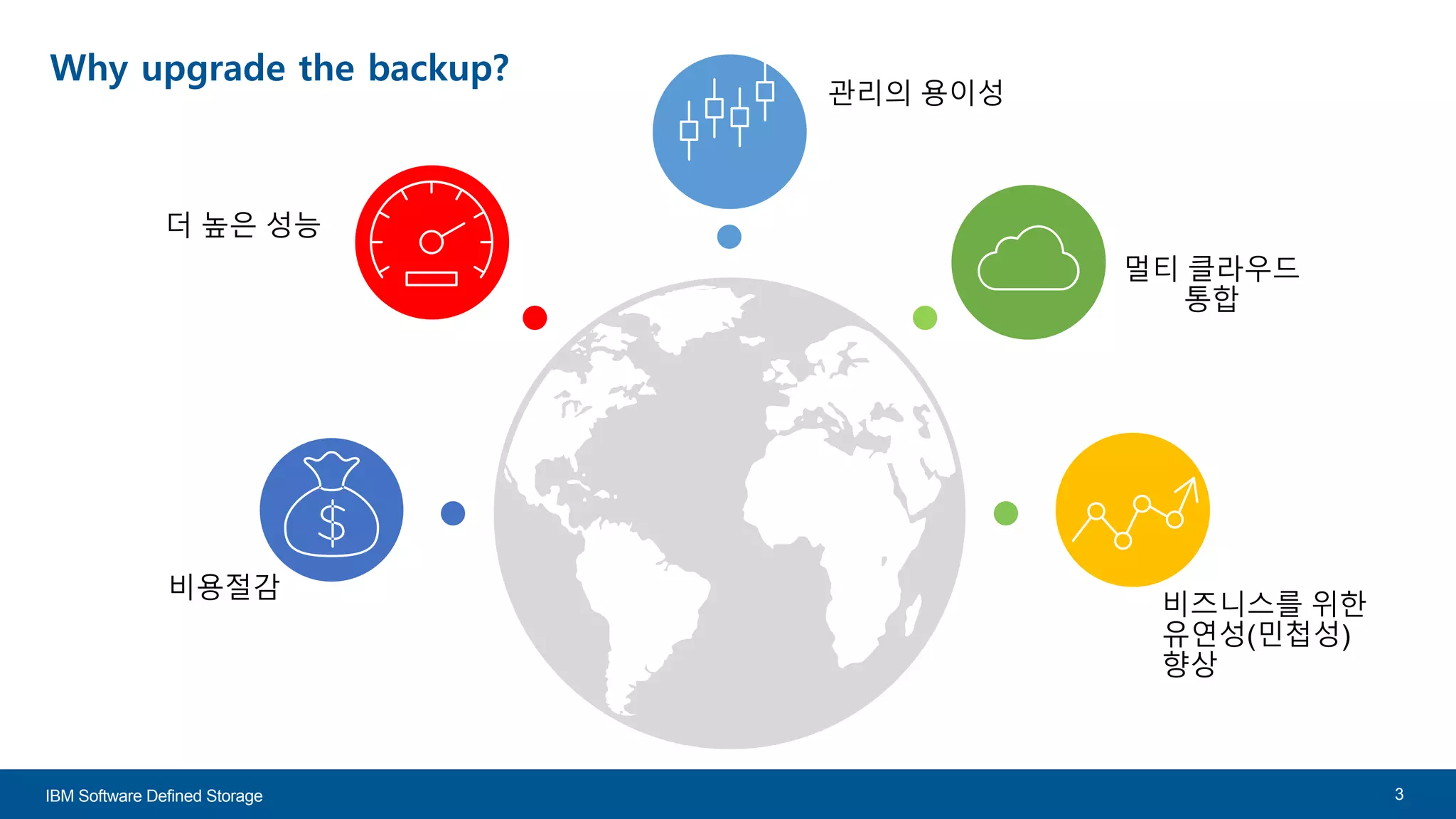 Why upgrade the backup?

관리의 용이성

더 높은 성능

멀티 클라우드 통합

비용절감

비즈니스를 위한 유연성(민첩성) 향상

IBM Software Defined Storage

3